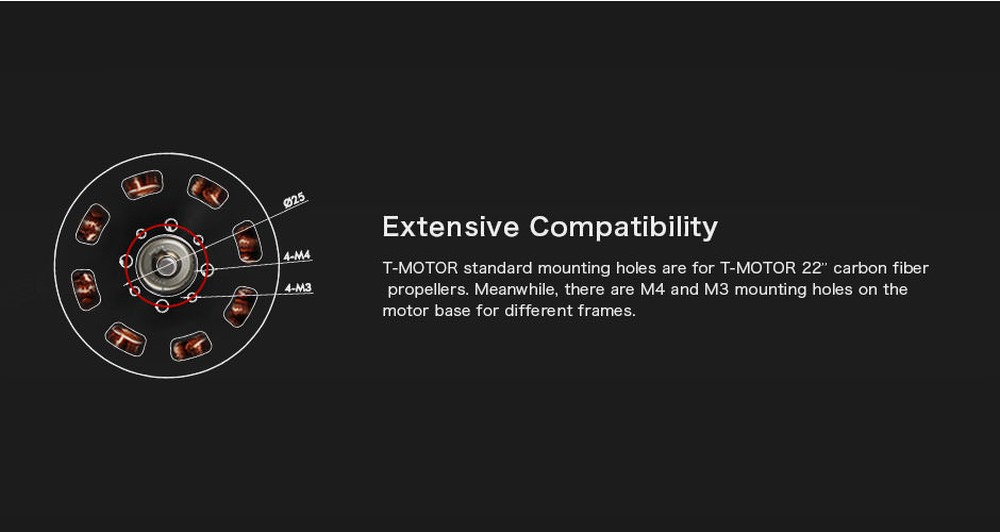 Ø25

4-M4

4-M3

Extensive Compatibility

T-MOTOR standard mounting holes are for T-MOTOR 22" carbon fiber propellers. Meanwhile, there are M4 and M3 mounting holes on the motor base for different frames.